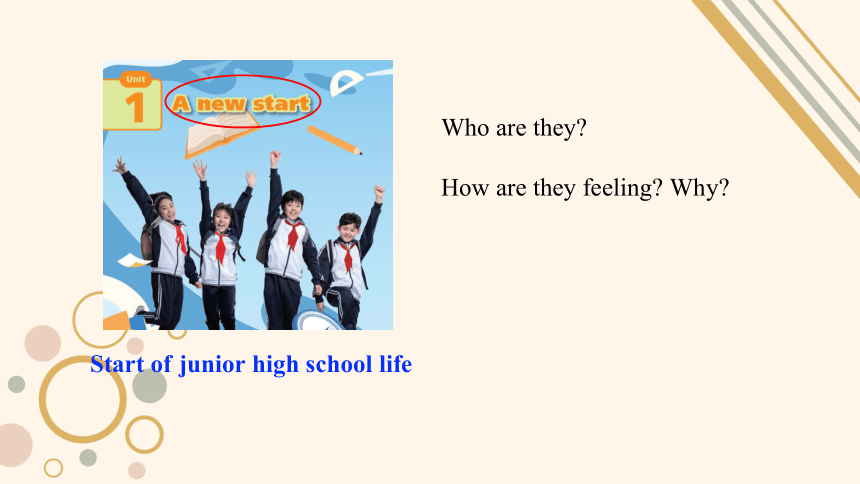 Unit
1
A new start

Who are they?

How are they feeling? Why?

Start of junior high school life